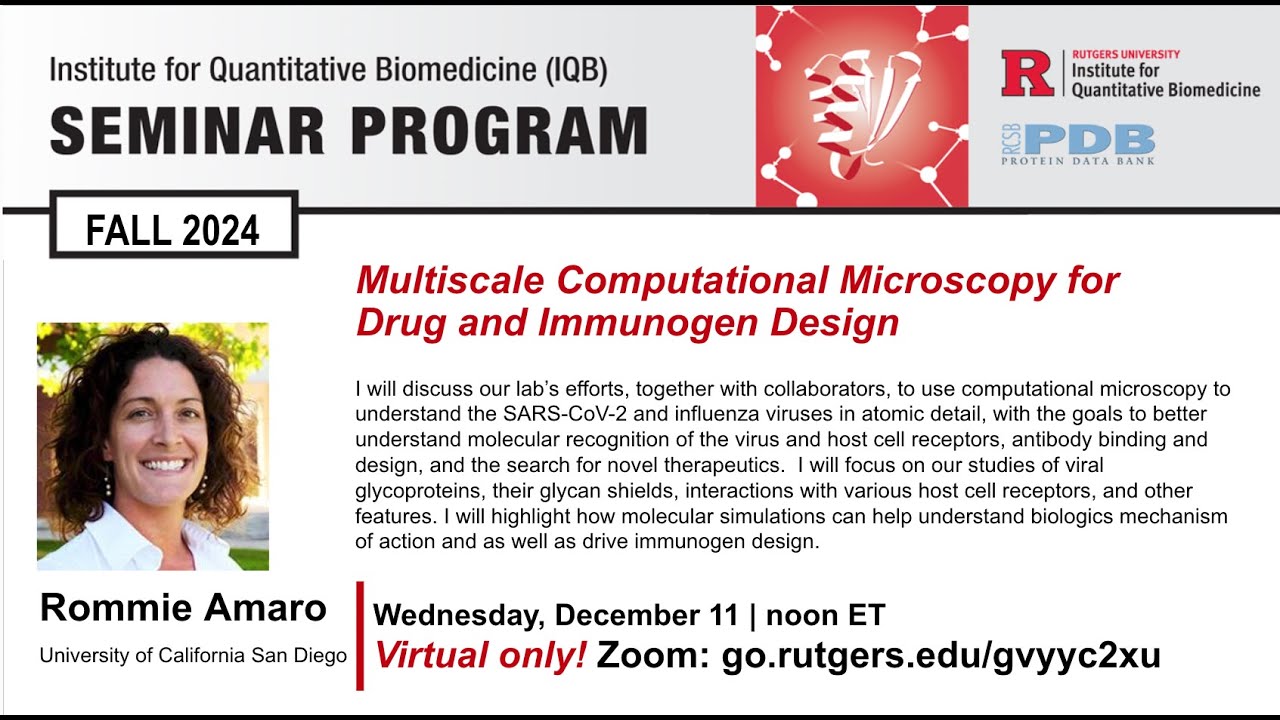 Institute for Quantitative Biomedicine (IQB)
SEMINAR PROGRAM

R RUTGERS UNIVERSITY
Institute for Quantitative Biomedicine

RCSB PDB
PROTEIN DATA BANK

FALL 2024

Multiscale Computational Microscopy for Drug and Immunogen Design

I will discuss our lab's efforts, together with collaborators, to use computational microscopy to understand the SARS-CoV-2 and influenza viruses in atomic detail, with the goals to better understand molecular recognition of the virus and host cell receptors, antibody binding and design, and the search for novel therapeutics. I will focus on our studies of viral glycoproteins, their glycan shields, interactions with various host cell receptors, and other features. I will highlight how molecular simulations can help understand biologics mechanism of action and as well as drive immunogen design.

Rommie Amaro
University of California San Diego

Wednesday, December 11 | noon ET
Virtual only! Zoom: go.rutgers.edu/gvyyc2xu